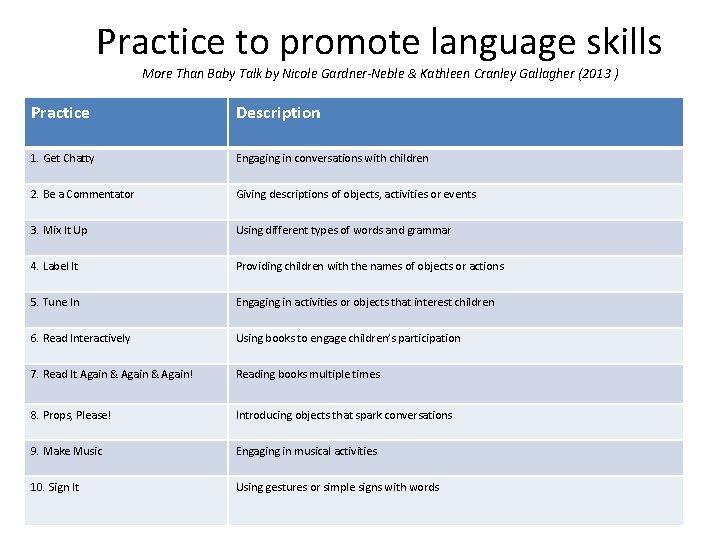 Practice to promote language skills

More Than Baby Talk by Nicole Gardner-Neble & Kathleen Cranley Gallagher (2013 )

| Practice | Description |
|---|---|
| 1. Get Chatty | Engaging in conversations with children |
| 2. Be a Commentator | Giving descriptions of objects, activities or events |
| 3. Mix It Up | Using different types of words and grammar |
| 4. Label It | Providing children with the names of objects or actions |
| 5. Tune In | Engaging in activities or objects that interest children |
| 6. Read Interactively | Using books to engage children's participation |
| 7. Read It Again & Again & Again! | Reading books multiple times |
| 8. Props, Please! | Introducing objects that spark conversations |
| 9. Make Music | Engaging in musical activities |
| 10. Sign It | Using gestures or simple signs with words |